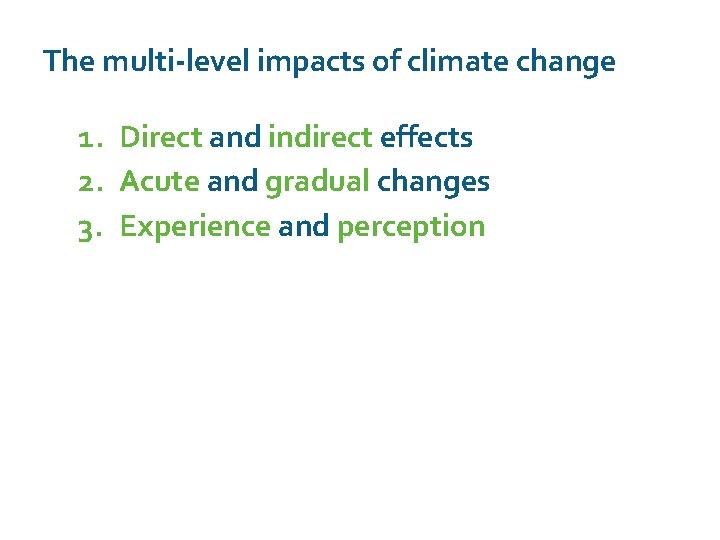 The multi-level impacts of climate change

1. Direct and indirect effects
2. Acute and gradual changes
3. Experience and perception